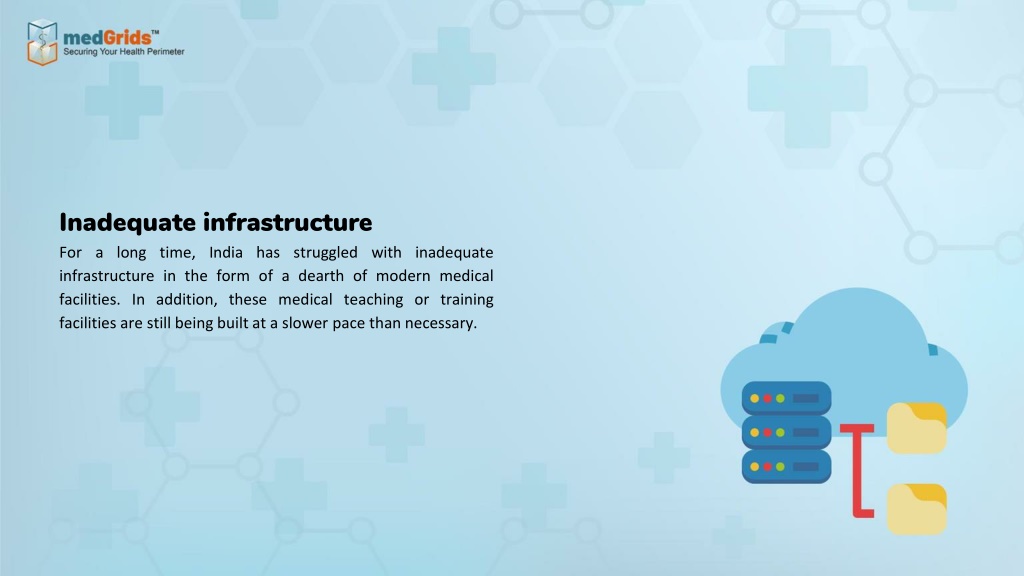 medGrids™
Securing Your Health Perimeter

Inadequate infrastructure

For a long time, India has struggled with inadequate infrastructure in the form of a dearth of modern medical facilities. In addition, these medical teaching or training facilities are still being built at a slower pace than necessary.